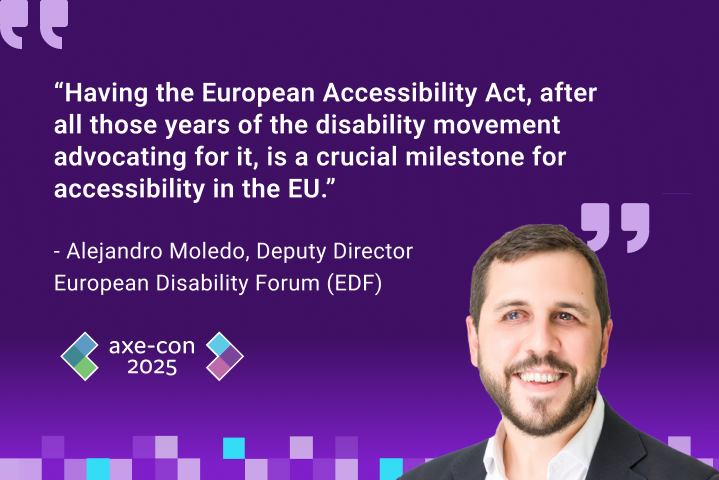 “Having the European Accessibility Act, after all those years of the disability movement advocating for it, is a crucial milestone for accessibility in the EU.”

- Alejandro Moledo, Deputy Director
European Disability Forum (EDF)

axe-con
2025